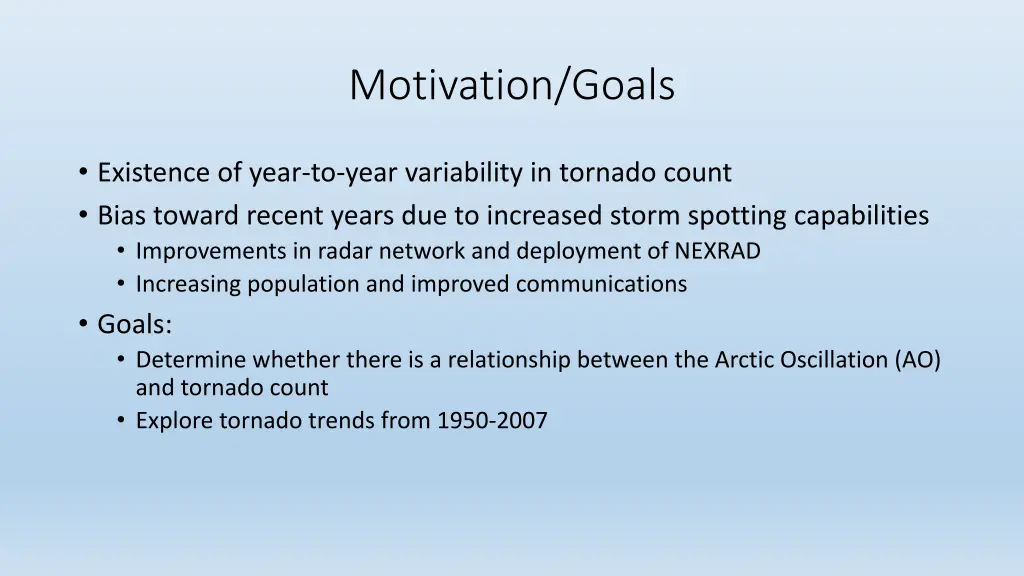 Motivation/Goals

• Existence of year-to-year variability in tornado count
• Bias toward recent years due to increased storm spotting capabilities
  • Improvements in radar network and deployment of NEXRAD
  • Increasing population and improved communications
• Goals:
  • Determine whether there is a relationship between the Arctic Oscillation (AO) and tornado count
  • Explore tornado trends from 1950-2007